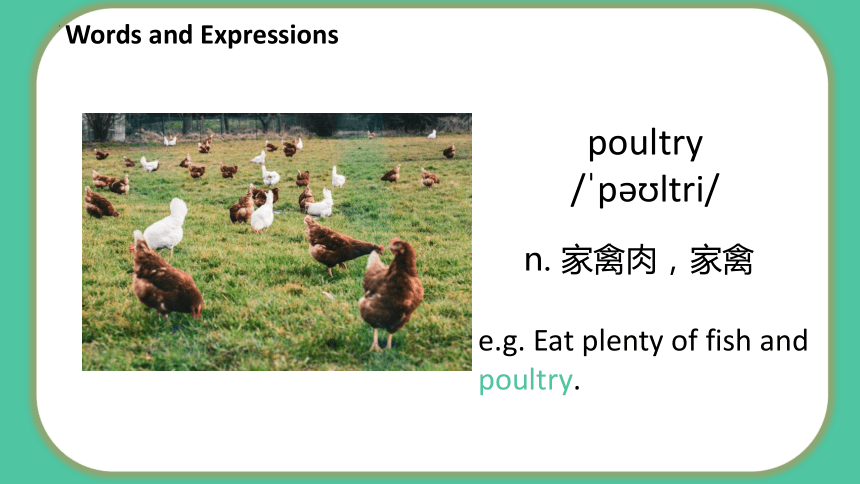 Words and Expressions

poultry
/ˈpəʊltri/

n. 家禽肉，家禽

e.g. Eat plenty of fish and poultry.